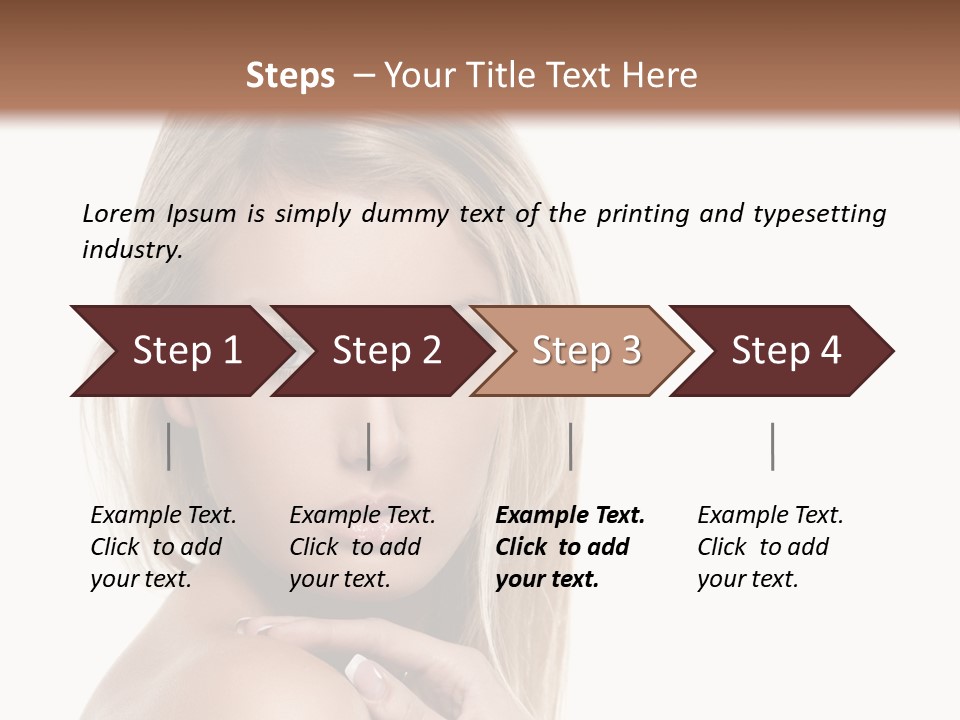 Steps – Your Title Text Here

Lorem Ipsum is simply dummy text of the printing and typesetting industry.

Step 1

Step 2

Step 3

Step 4

Example Text. Click to add your text.

Example Text. Click to add your text.

Example Text. Click to add your text.

Example Text. Click to add your text.